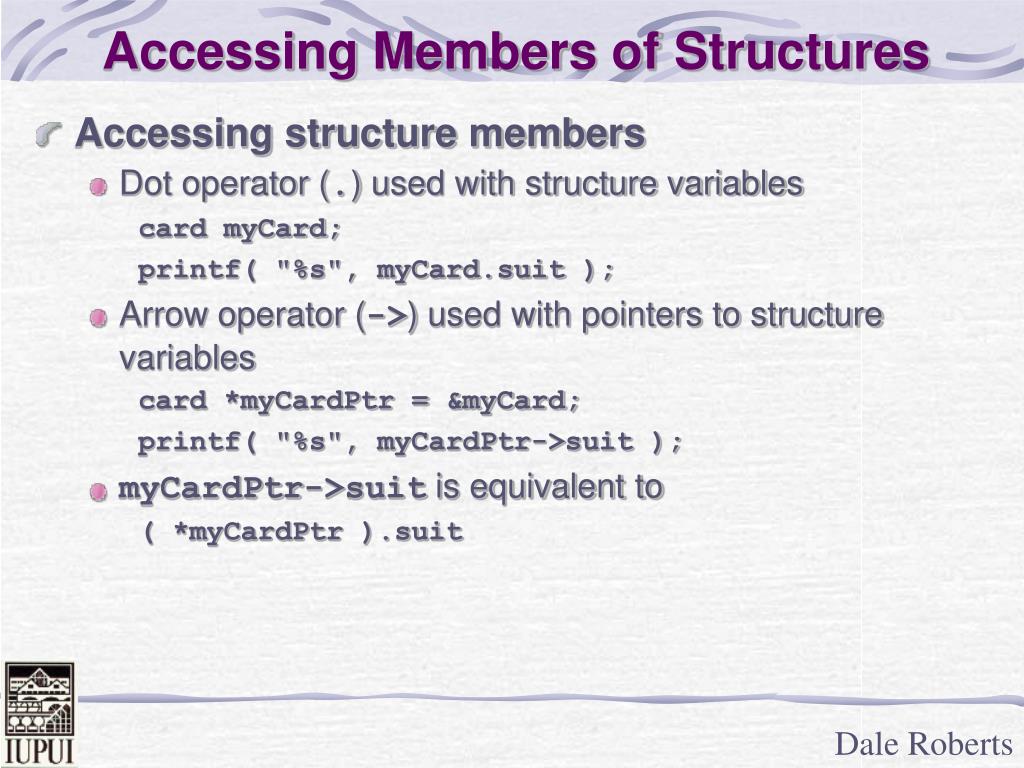 Accessing Members of Structures

Accessing structure members

Dot operator (.) used with structure variables

card myCard;

printf( "%s", myCard.suit );

Arrow operator (->) used with pointers to structure variables

card *myCardPtr = &myCard;

printf( "%s", myCardPtr->suit );

myCardPtr->suit is equivalent to

( *myCardPtr ).suit

IUPUI

Dale Roberts